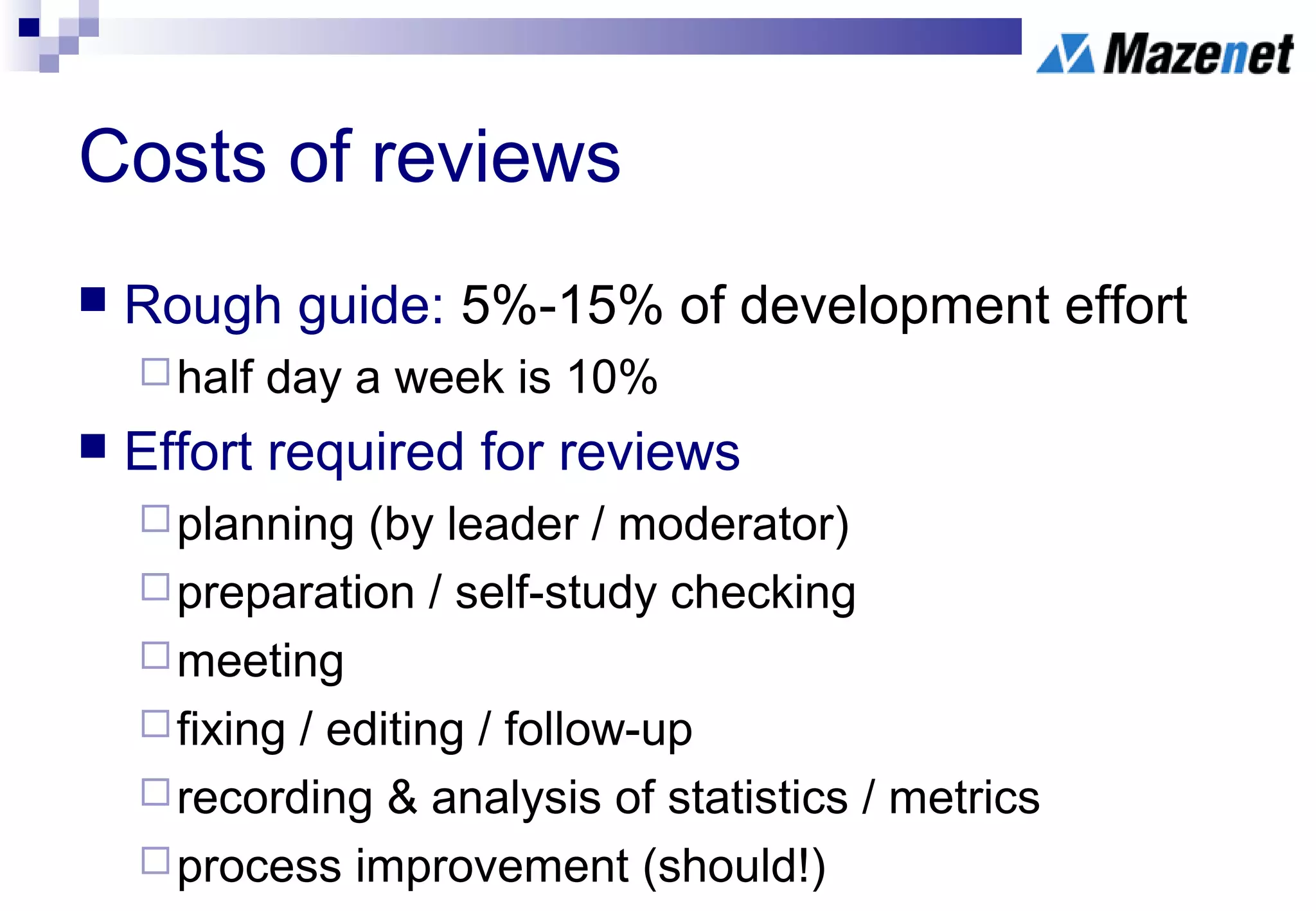 Mazenet

Costs of reviews

Rough guide: 5%-15% of development effort
half day a week is 10%

Effort required for reviews
planning (by leader / moderator)
preparation / self-study checking
meeting
fixing / editing / follow-up
recording & analysis of statistics / metrics
process improvement (should!)